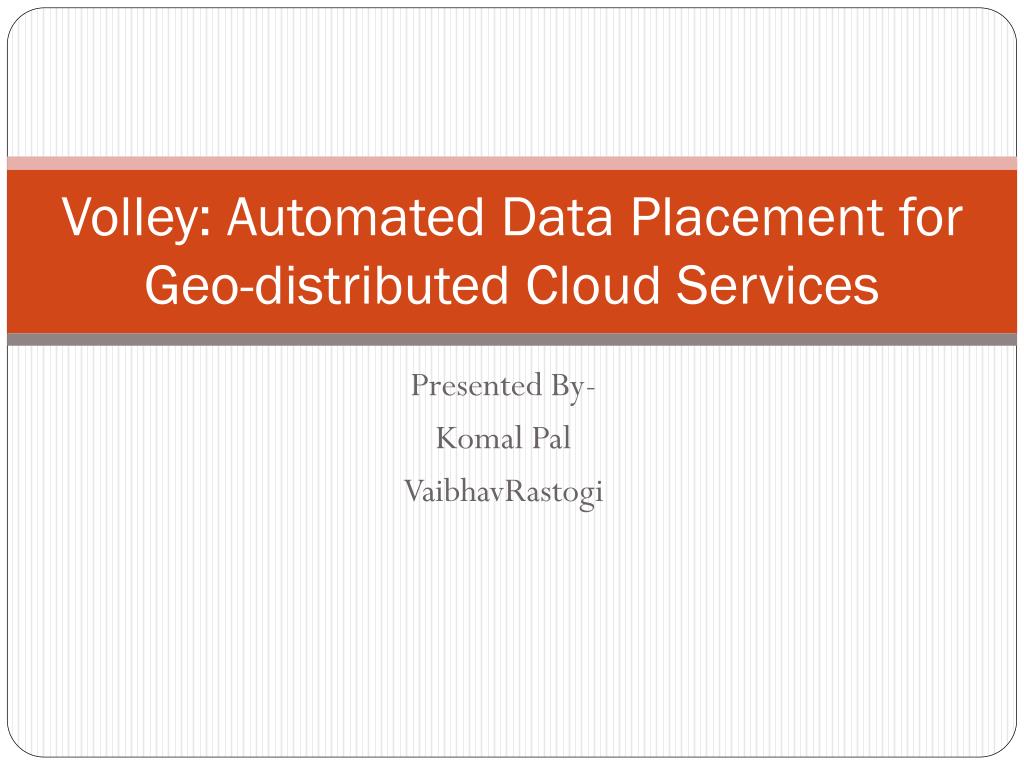 Volley: Automated Data Placement for Geo-distributed Cloud Services

Presented By-
Komal Pal
VaibhavRastogi